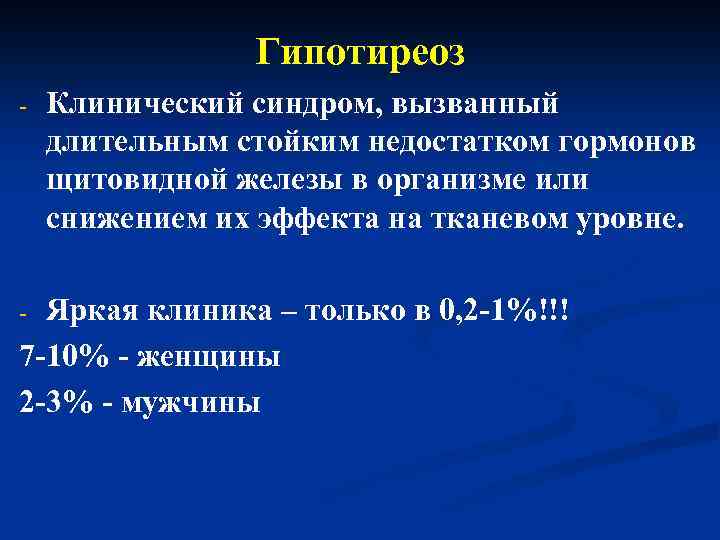 Гипотиреоз

- Клинический синдром, вызванный длительным стойким недостатком гормонов щитовидной железы в организме или снижением их эффекта на тканевом уровне.

- Яркая клиника – только в 0,2-1%!!!

7-10% - женщины

2-3% - мужчины